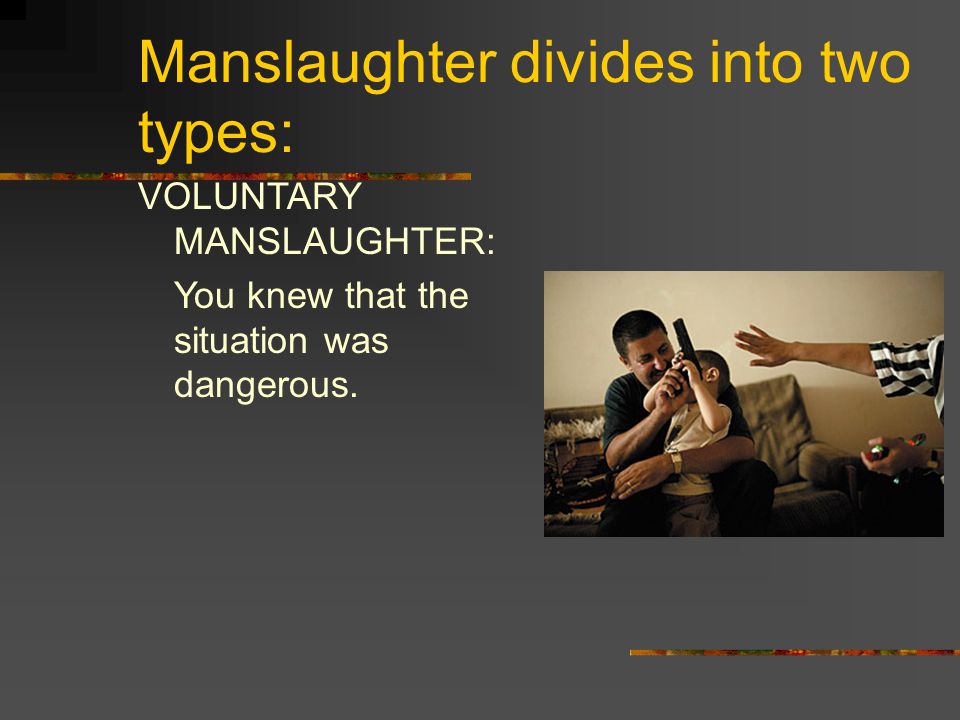 Manslaughter divides into two types:

VOLUNTARY MANSLAUGHTER:

You knew that the situation was dangerous.